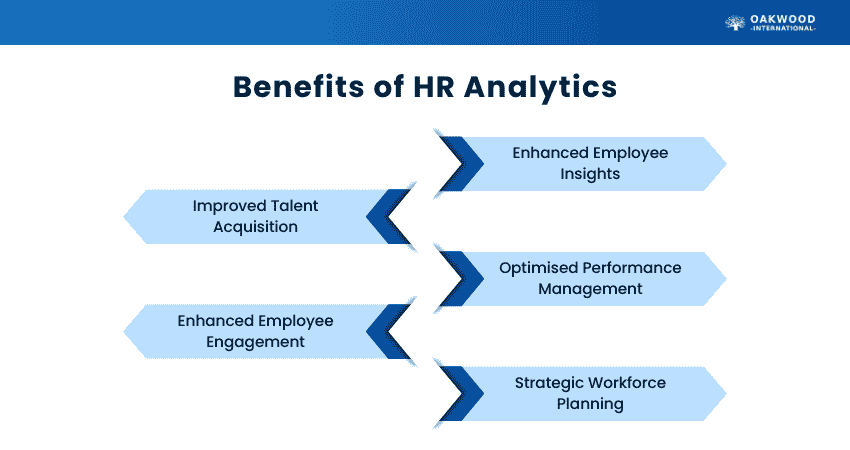 OAKWOOD
-INTERNATIONAL-

Benefits of HR Analytics

Enhanced Employee Insights

Improved Talent Acquisition

Optimised Performance Management

Enhanced Employee Engagement

Strategic Workforce Planning